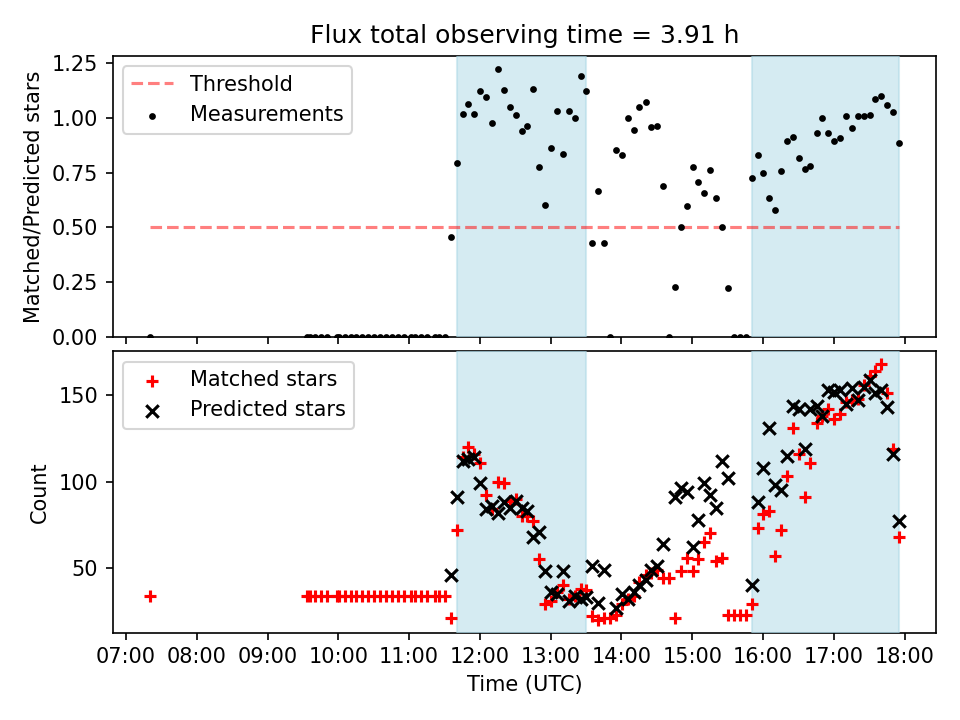 Flux total observing time = 3.91 h

Threshold
Measurements

Matched/Predicted stars

1.25
1.00
0.75
0.50
0.25
0.00

Matched stars
Predicted stars

Count

150
100
50

07:00 08:00 09:00 10:00 11:00 12:00 13:00 14:00 15:00 16:00 17:00 18:00

Time (UTC)